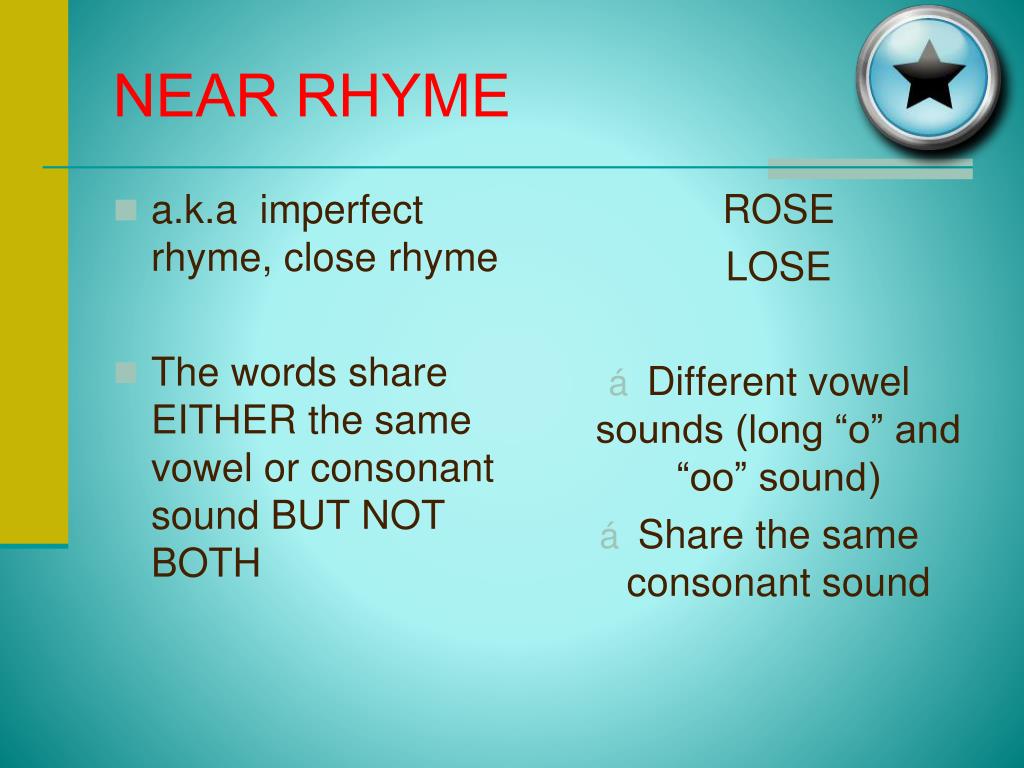 NEAR RHYME

a.k.a imperfect rhyme, close rhyme

The words share EITHER the same vowel or consonant sound BUT NOT BOTH

ROSE

LOSE

á Different vowel sounds (long “o” and “oo” sound)

á Share the same consonant sound